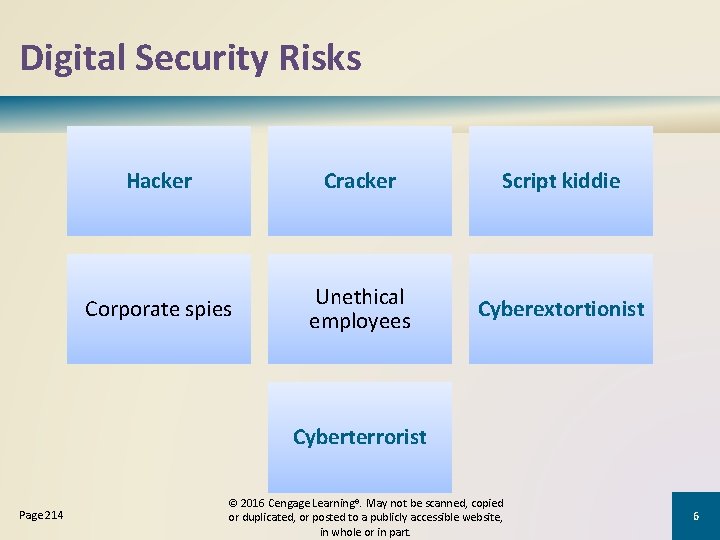 Digital Security Risks

Hacker

Cracker

Script kiddie

Corporate spies

Unethical employees

Cyberextortionist

Cyberterrorist

Page 214

© 2016 Cengage Learning®. May not be scanned, copied or duplicated, or posted to a publicly accessible website, in whole or in part.

6